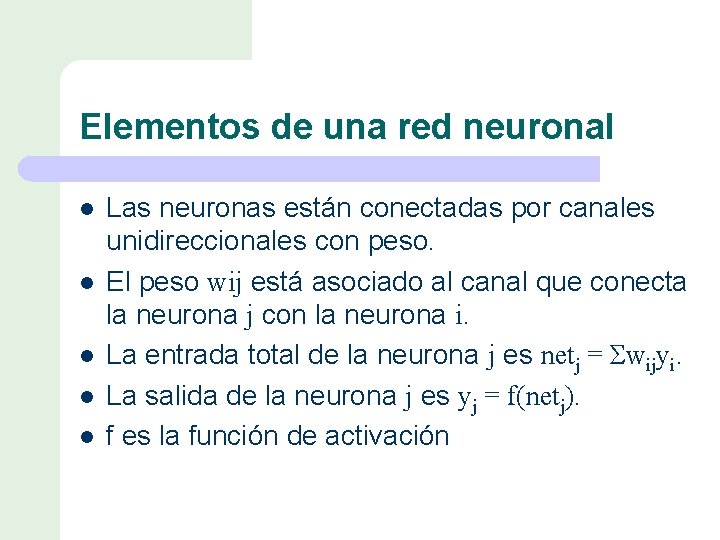 Elementos de una red neuronal

- Las neuronas están conectadas por canales unidireccionales con peso.
- El peso wij está asociado al canal que conecta la neurona j con la neurona i.
- La entrada total de la neurona j es $net_j = \Sigma w_{ij} y_i$.
- La salida de la neurona j es $y_j = f(net_j)$.
- f es la función de activación